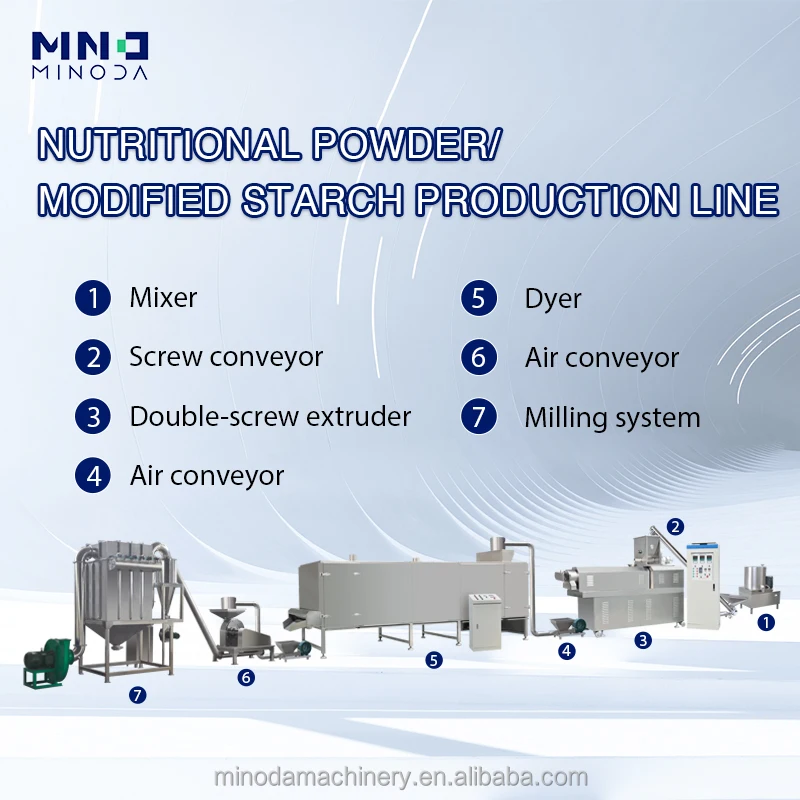 MINO
MINODA

NUTRITIONAL POWDER/
MODIFIED STARCH PRODUCTION LINE

1 Mixer
2 Screw conveyor
3 Double-screw extruder
4 Air conveyor
5 Dyer
6 Air conveyor
7 Milling system

2
1
3
4
5
6
7

minodamachinery.en.alibaba.com